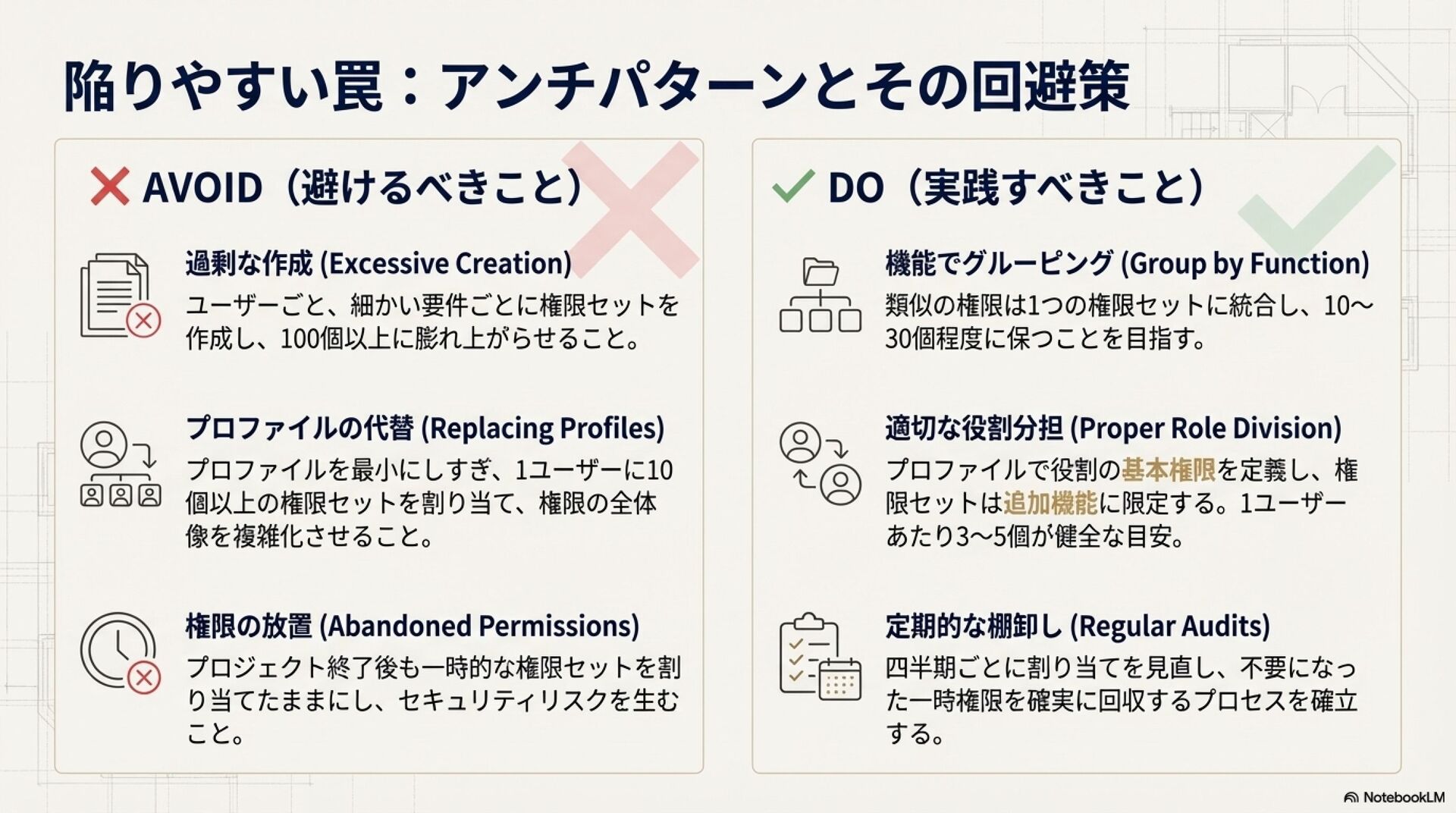 陥りやすい罠：アンチパターンとその回避策

AVOID（避けるべきこと）

過剰な作成 (Excessive Creation)
ユーザーごと、細かい要件ごとに権限セットを作成し、100個以上に膨れ上がらせること。

プロファイルの代替 (Replacing Profiles)
プロファイルを最小にしすぎ、1ユーザーに10個以上の権限セットを割り当て、権限の全体像を複雑化させること。

権限の放置 (Abandoned Permissions)
プロジェクト終了後も一時的な権限セットを割り当てたままにし、セキュリティリスクを生むこと。

DO（実践すべきこと）

機能でグルーピング (Group by Function)
類似の権限は1つの権限セットに統合し、10〜30個程度に保つことを目指す。

適切な役割分担 (Proper Role Division)
プロファイルで役割の基本権限を定義し、権限セットは追加機能に限定する。1ユーザーあたり3〜5個が健全な目安。

定期的な棚卸し (Regular Audits)
四半期ごとに割り当てを見直し、不要になった一時権限を確実に回収するプロセスを確立する。

NotebookLM